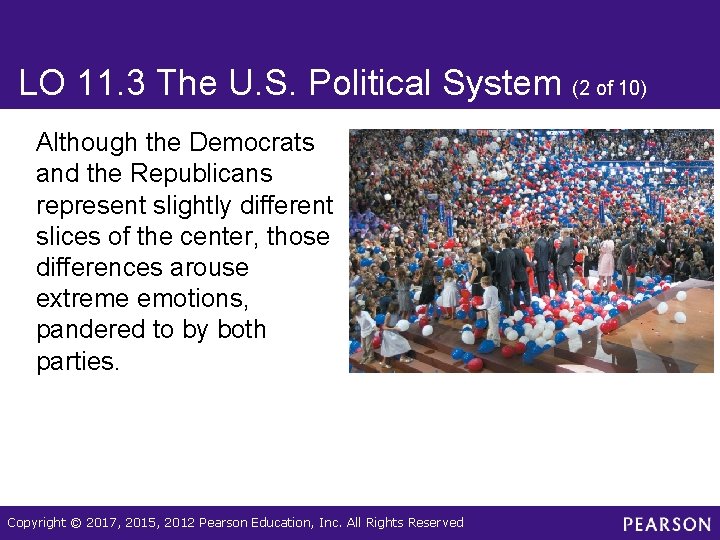 LO 11.3 The U.S. Political System (2 of 10)

Although the Democrats and the Republicans represent slightly different slices of the center, those differences arouse extreme emotions, pandered to by both parties.

Copyright © 2017, 2015, 2012 Pearson Education, Inc. All Rights Reserved

PEARSON